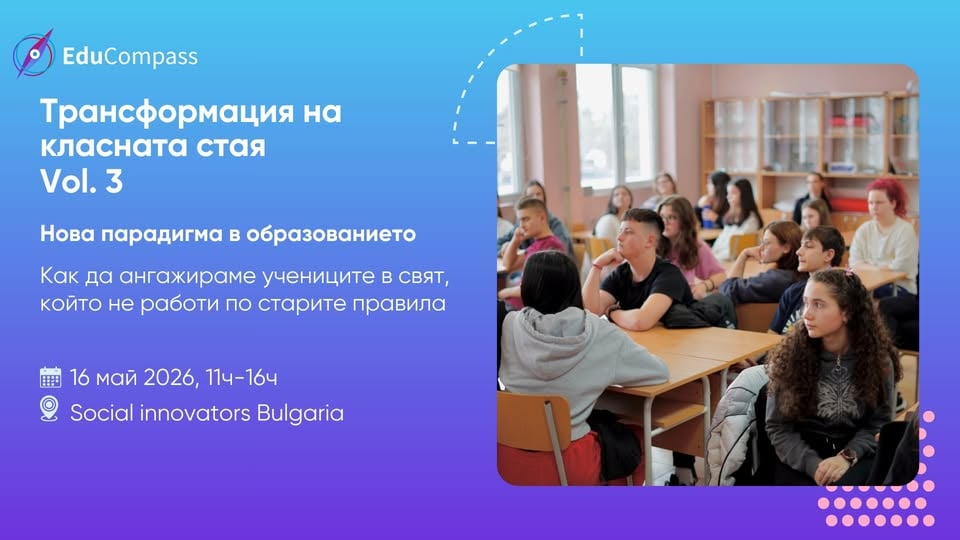 EduCompass

Трансформация на класната стая
Vol. 3

Нова парадигма в образованието

Как да ангажираме учениците в свят, който не работи по старите правила

16 май 2026, 11ч-16ч

Social innovators Bulgaria